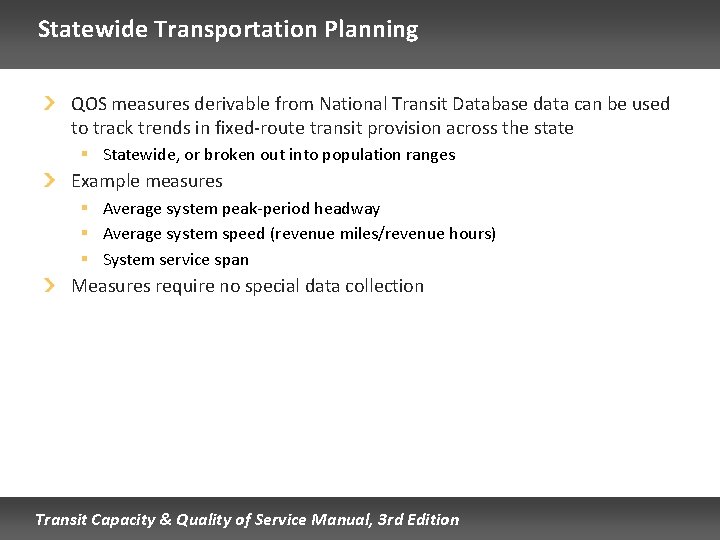 Statewide Transportation Planning

QOS measures derivable from National Transit Database data can be used to track trends in fixed-route transit provision across the state

Statewide, or broken out into population ranges

Example measures

Average system peak-period headway

Average system speed (revenue miles/revenue hours)

System service span

Measures require no special data collection

Transit Capacity & Quality of Service Manual, 3rd Edition